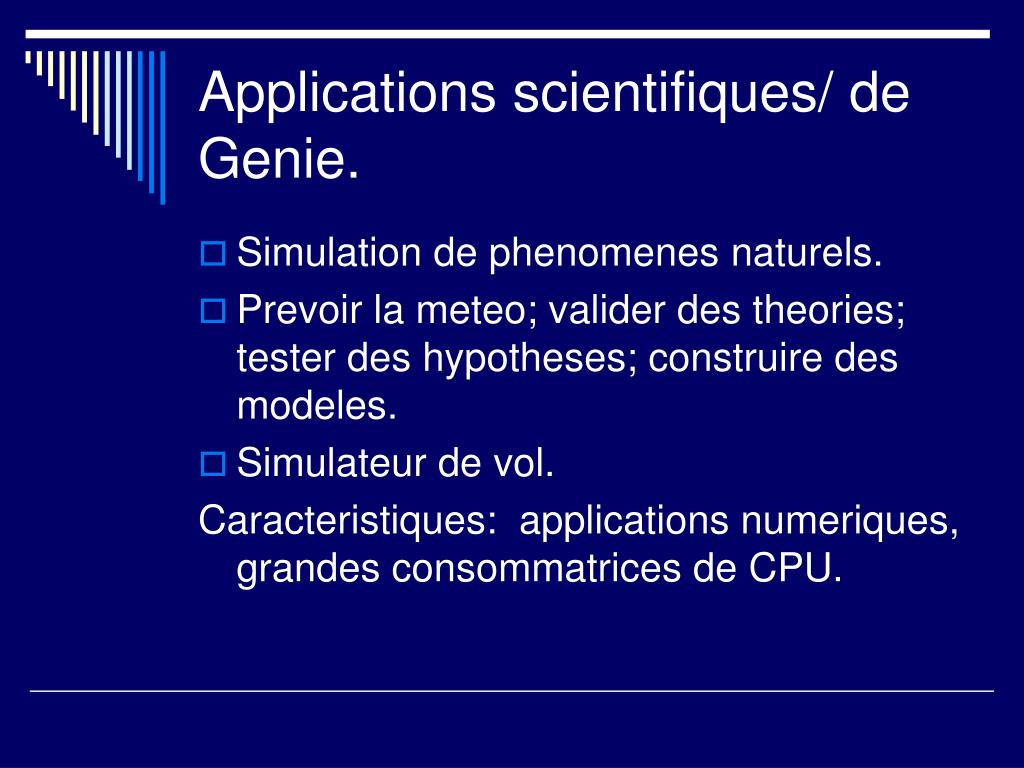 Applications scientifiques/ de Genie.

Simulation de phenomenes naturels.

Prevoir la meteo; valider des theories; tester des hypotheses; construire des modeles.

Simulateur de vol.

Caracteristiques: applications numeriques, grandes consommatrices de CPU.